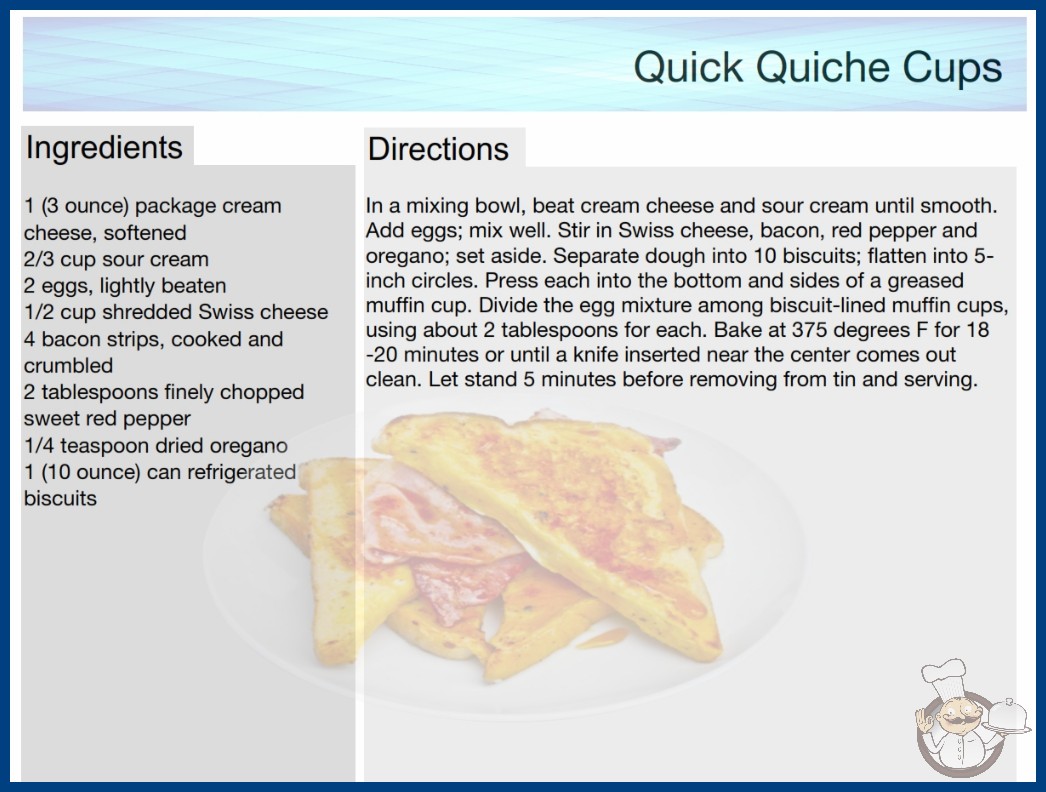 Quick Quiche Cups

Ingredients

1 (3 ounce) package cream cheese, softened
2/3 cup sour cream
2 eggs, lightly beaten
1/2 cup shredded Swiss cheese
4 bacon strips, cooked and crumbled
2 tablespoons finely chopped sweet red pepper
1/4 teaspoon dried oregano
1 (10 ounce) can refrigerated biscuits

Directions

In a mixing bowl, beat cream cheese and sour cream until smooth. Add eggs; mix well. Stir in Swiss cheese, bacon, red pepper and oregano; set aside. Separate dough into 10 biscuits; flatten into 5-inch circles. Press each into the bottom and sides of a greased muffin cup. Divide the egg mixture among biscuit-lined muffin cups, using about 2 tablespoons for each. Bake at 375 degrees F for 18 -20 minutes or until a knife inserted near the center comes out clean. Let stand 5 minutes before removing from tin and serving.